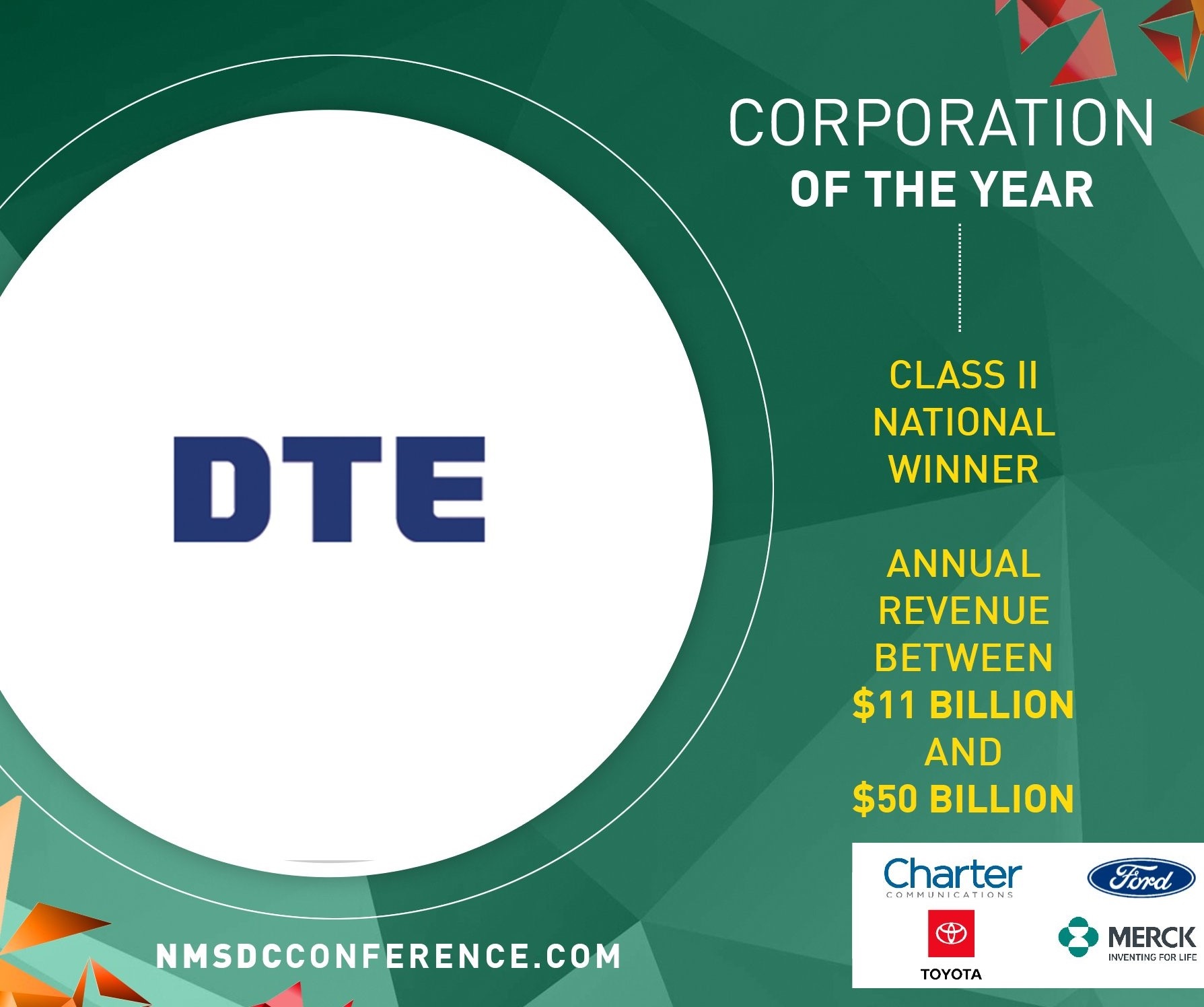 DTE

CORPORATION
OF THE YEAR

CLASS II NATIONAL WINNER

ANNUAL REVENUE BETWEEN $11 BILLION AND $50 BILLION

Charter
COMMUNICATIONS

Ford

TOYOTA

MERCK
INVENTING FOR LIFE

NMSDCCONFERENCE.COM